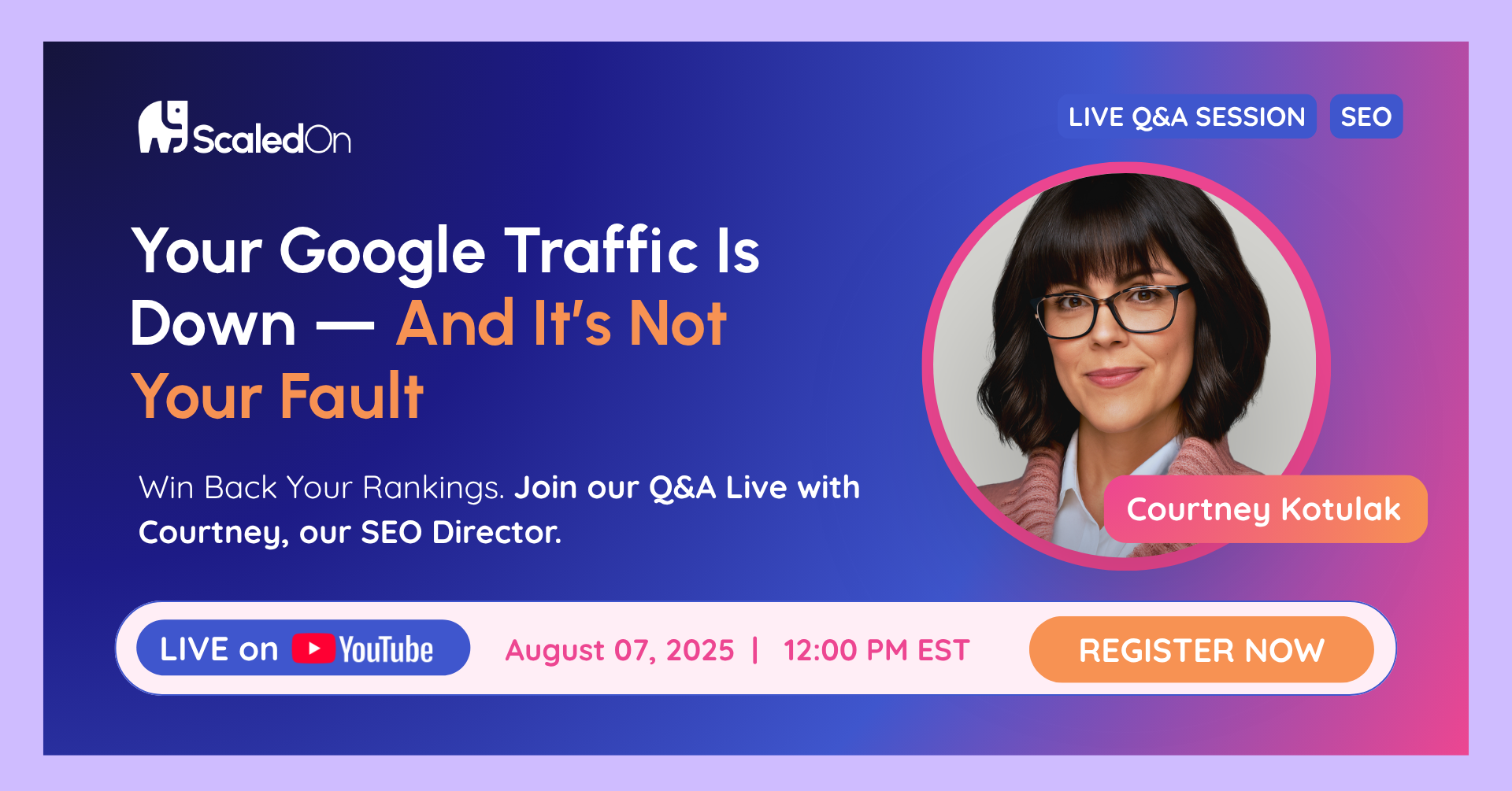 ScaledOn

LIVE Q&A SESSION SEO

Your Google Traffic Is Down — And It's Not Your Fault

Win Back Your Rankings. Join our Q&A Live with Courtney, our SEO Director.

Courtney Kotulak

LIVE on YouTube

August 07, 2025 | 12:00 PM EST

REGISTER NOW